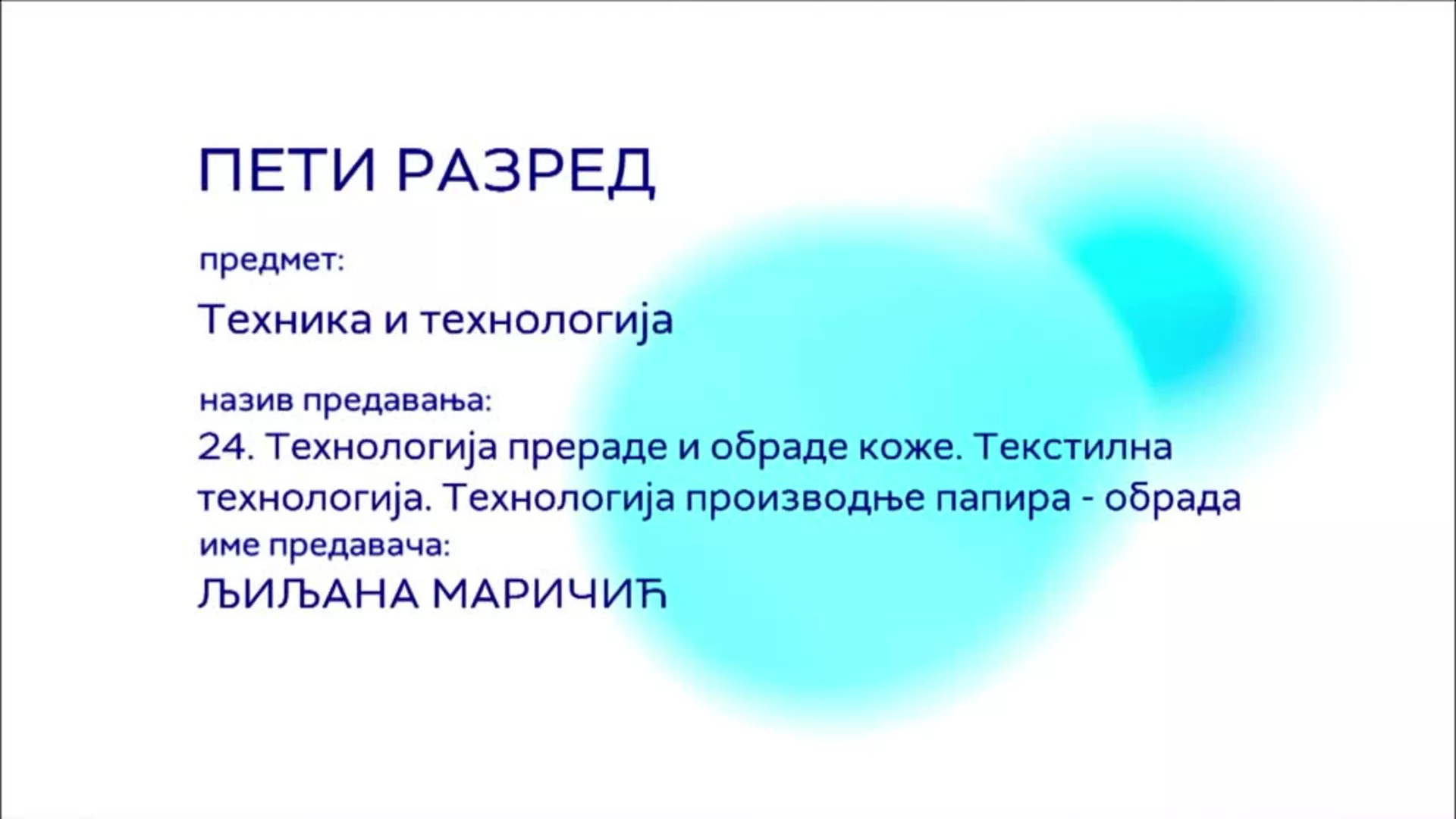 ПЕТИ РАЗРЕД

предмет:

Техника и технологија

назив предавања:

24. Технологија прераде и обраде коже. Текстилна технологија. Технологија производње папира - обрада

име предавача:

ЉИЉАНА МАРИЧИЋ